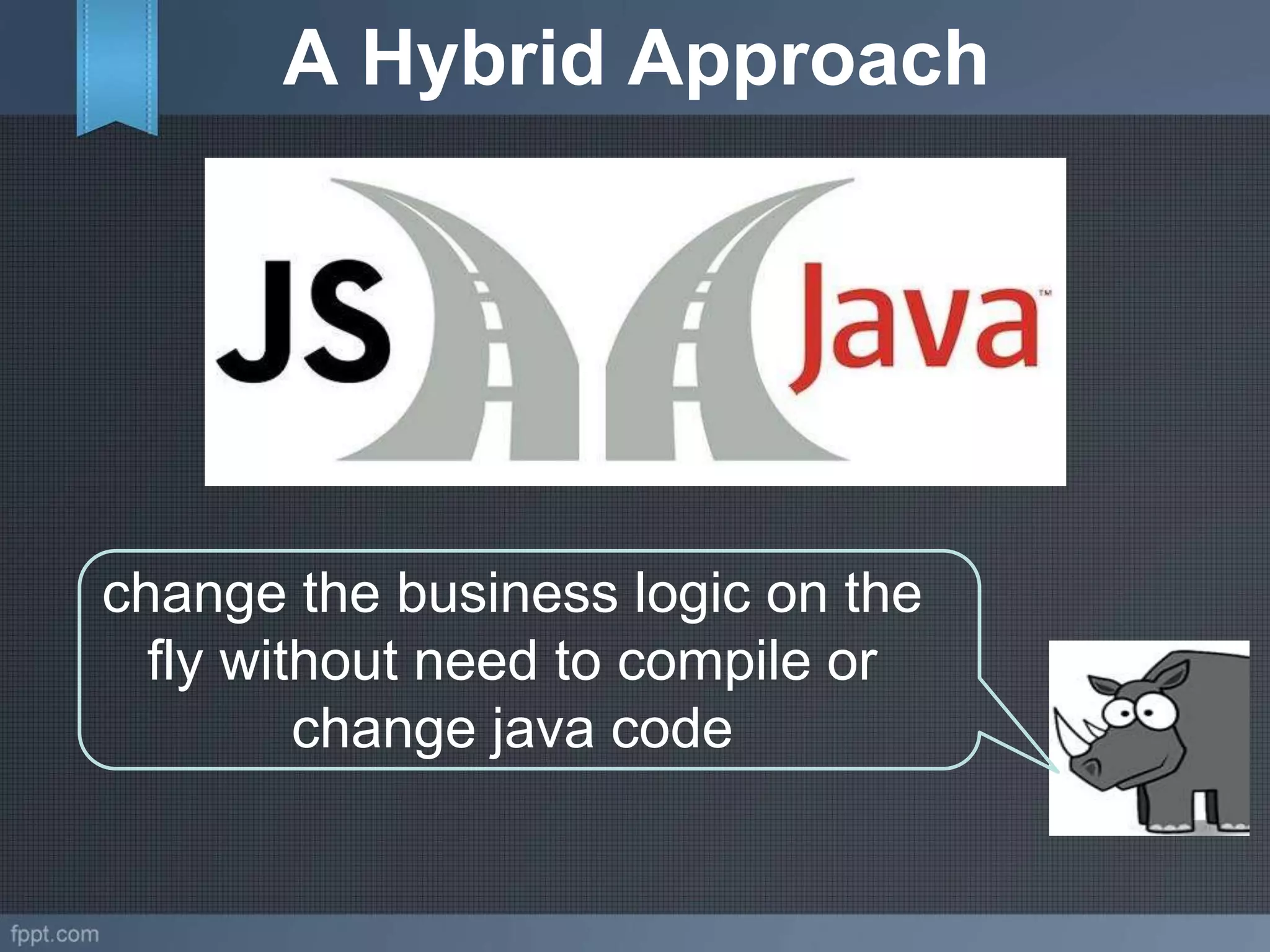 A Hybrid Approach

JS

Java™

change the business logic on the fly without need to compile or change java code

fppt.com